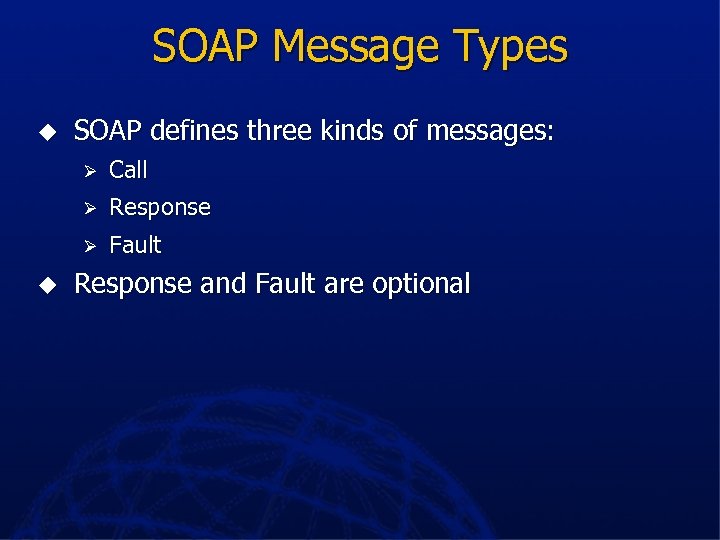 SOAP Message Types

◆ SOAP defines three kinds of messages:
➢ Call
➢ Response
➢ Fault

◆ Response and Fault are optional